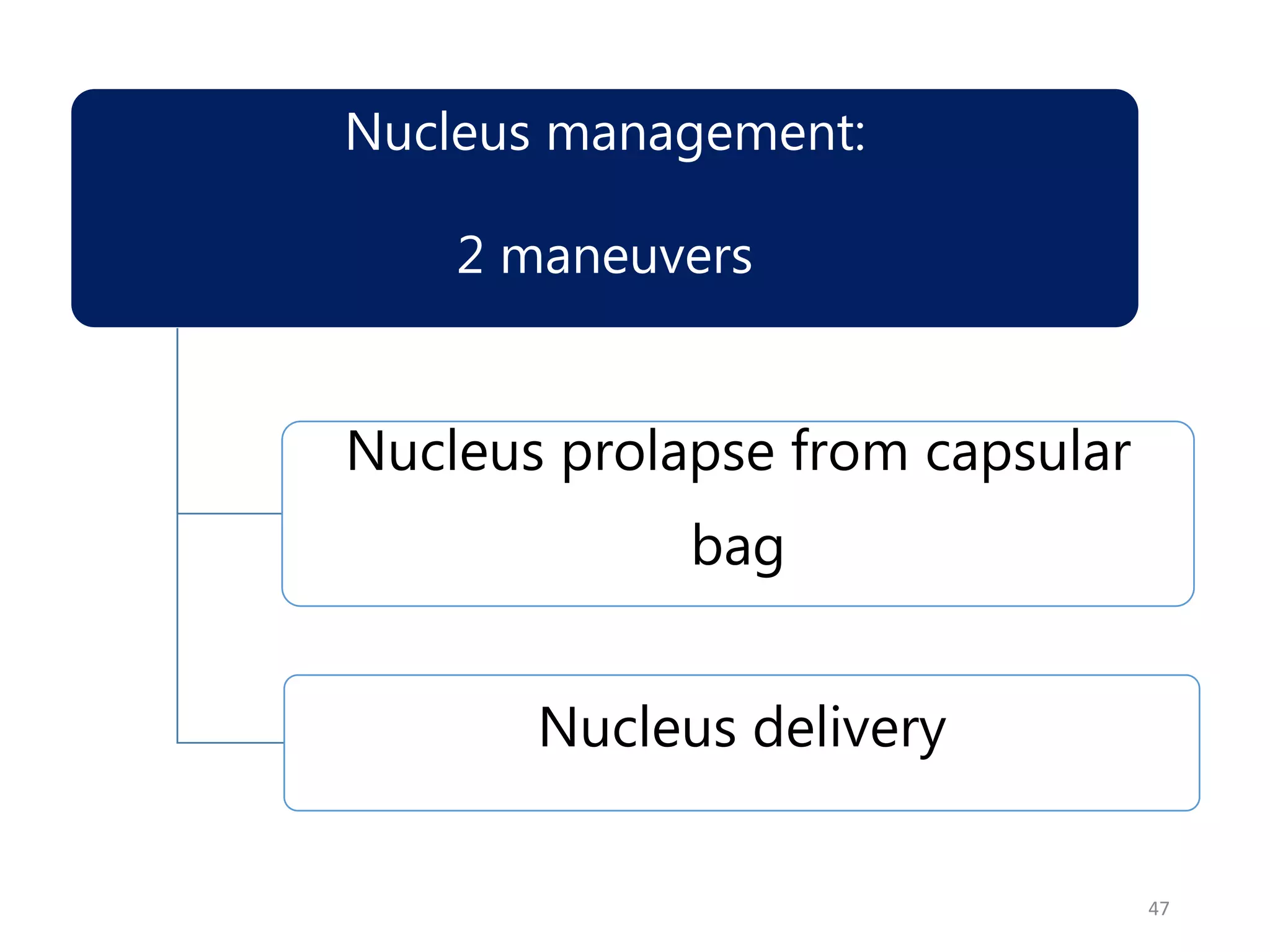 Nucleus management:

2 maneuvers

Nucleus prolapse from capsular bag

Nucleus delivery

47